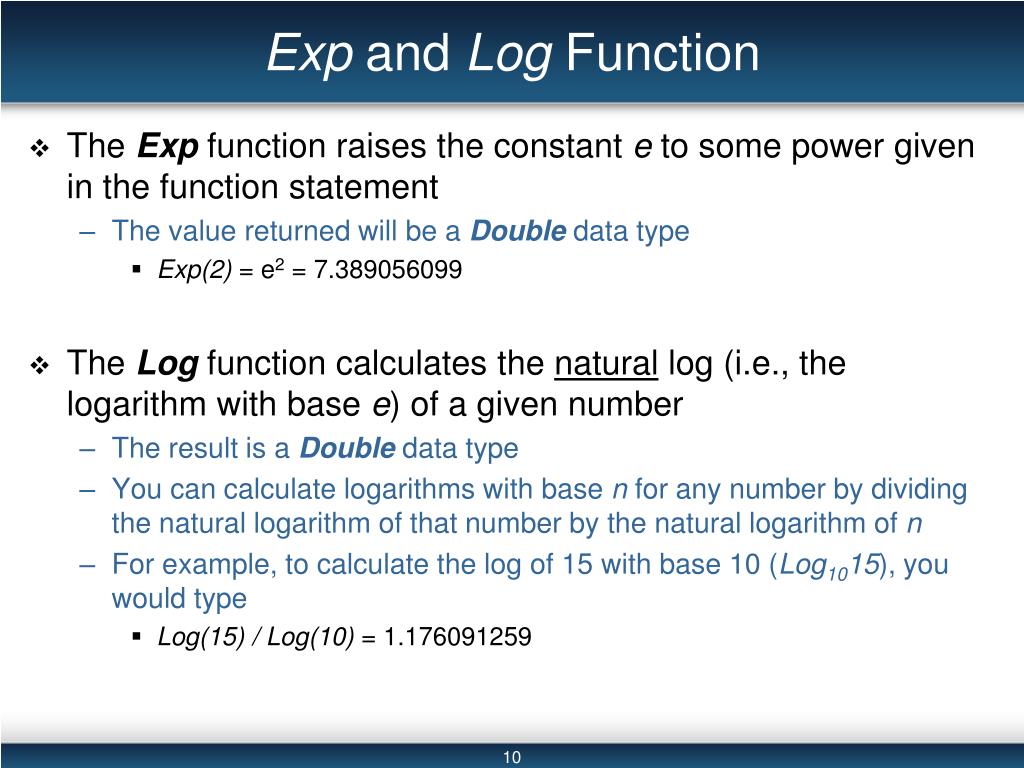 Exp and Log Function

❖ The Exp function raises the constant e to some power given in the function statement

– The value returned will be a Double data type

▪ Exp(2) = $e^2$ = 7.389056099

❖ The Log function calculates the natural log (i.e., the logarithm with base e) of a given number

– The result is a Double data type

– You can calculate logarithms with base n for any number by dividing the natural logarithm of that number by the natural logarithm of n

– For example, to calculate the log of 15 with base 10 ($Log_{10}15$), you would type

▪ Log(15) / Log(10) = 1.176091259

10